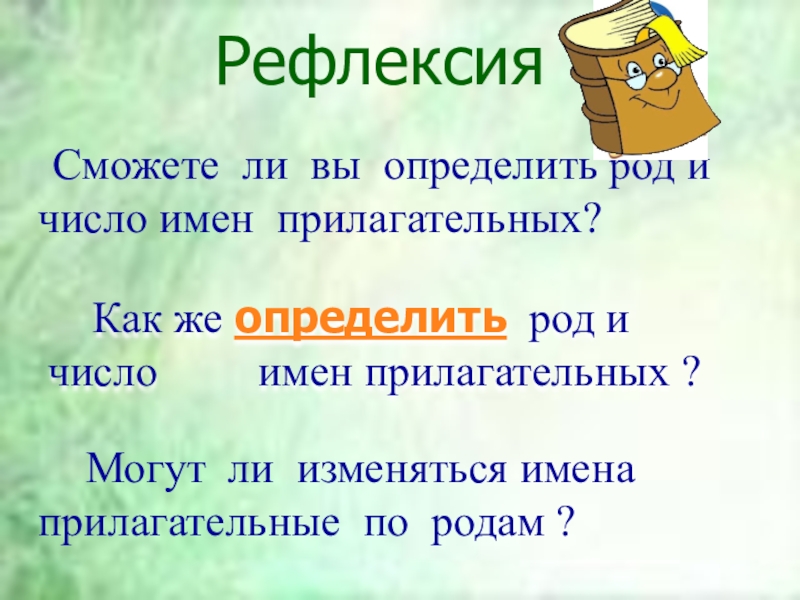 Рефлексия

Сможете ли вы определить род и число имен прилагательных?

Как же определить род и число имен прилагательных ?

Могут ли изменяться имена прилагательные по родам ?